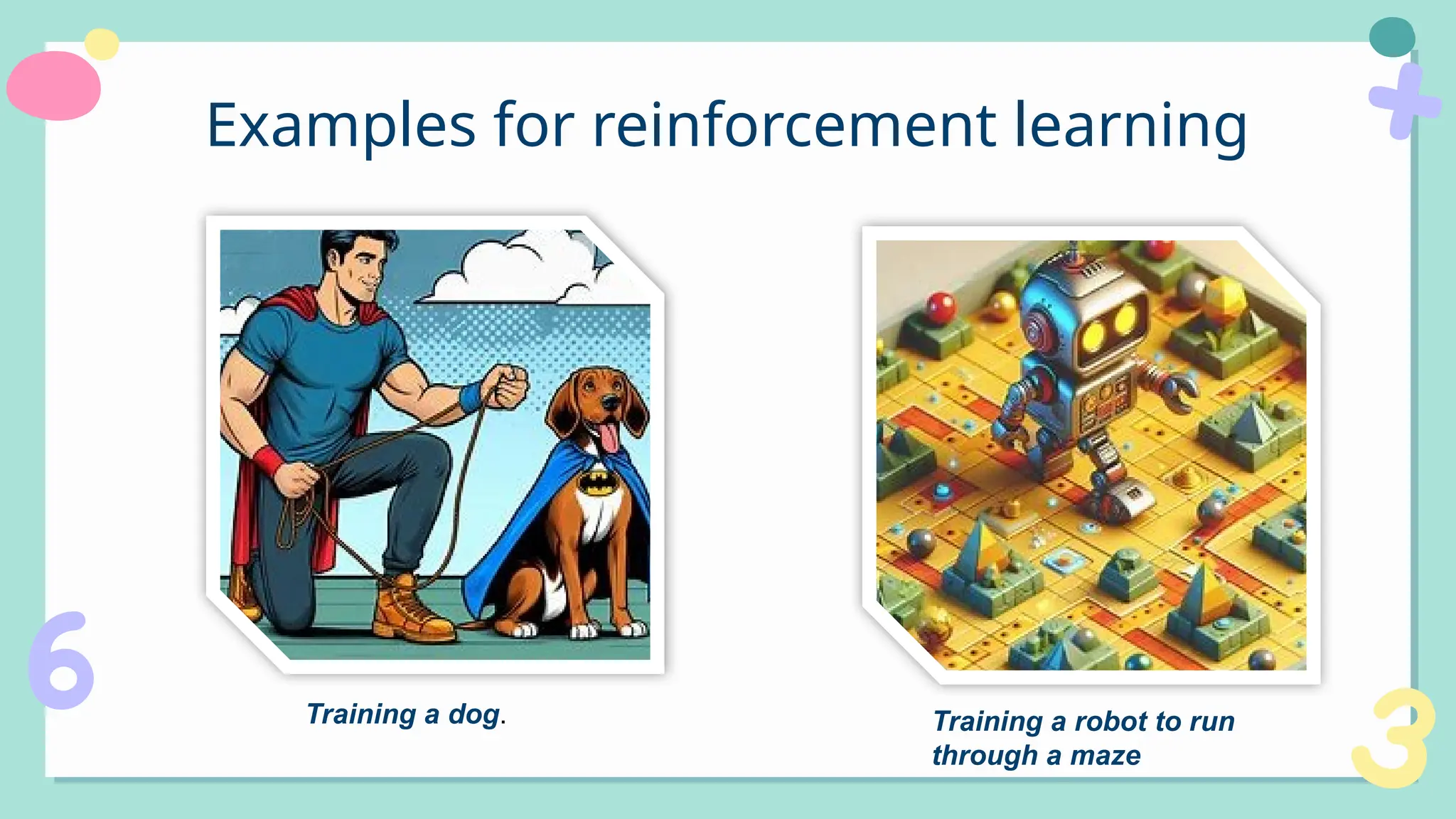 Examples for reinforcement learning

Training a dog.

Training a robot to run through a maze

6

3